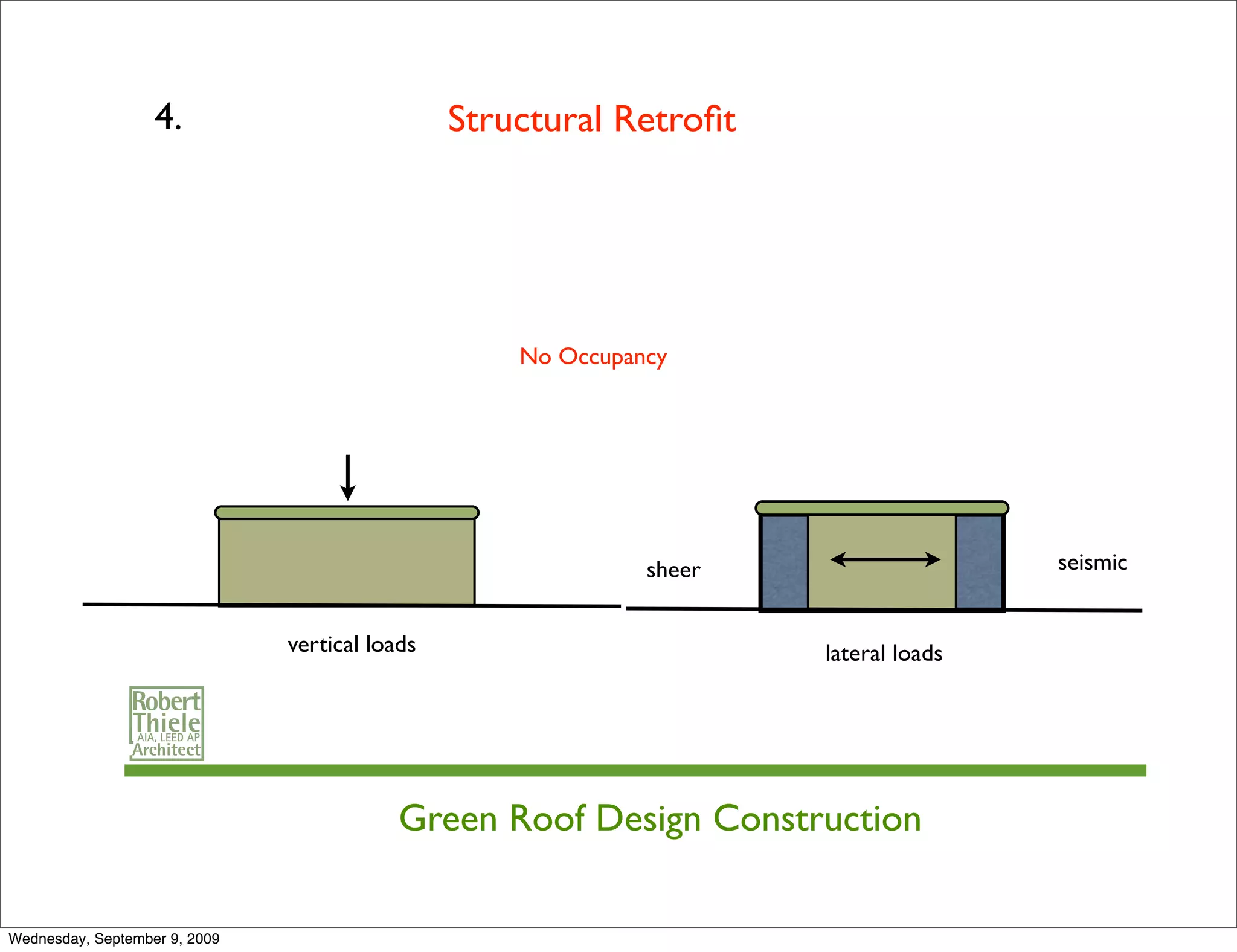 4.

Structural Retrofit

No Occupancy

sheer

seismic

vertical loads

lateral loads

Robert
Thiele
AIA, LEED AP
Architect

Green Roof Design Construction

Wednesday, September 9, 2009